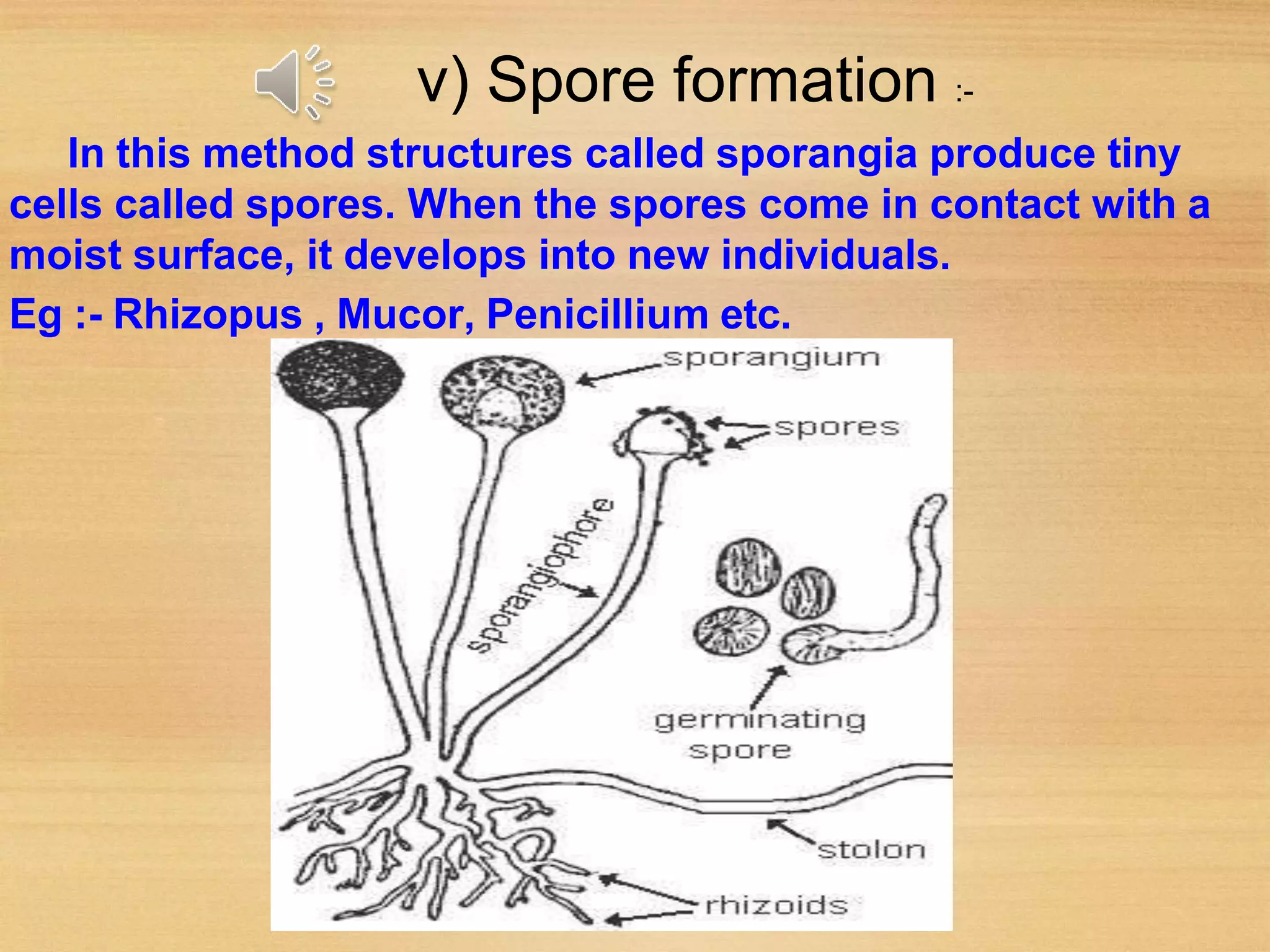 v) Spore formation :-

In this method structures called sporangia produce tiny cells called spores. When the spores come in contact with a moist surface, it develops into new individuals.

Eg :- Rhizopus , Mucor, Penicillium etc.

sporangium
spores
sporangiophore
germinating spore
stolon
rhizoids